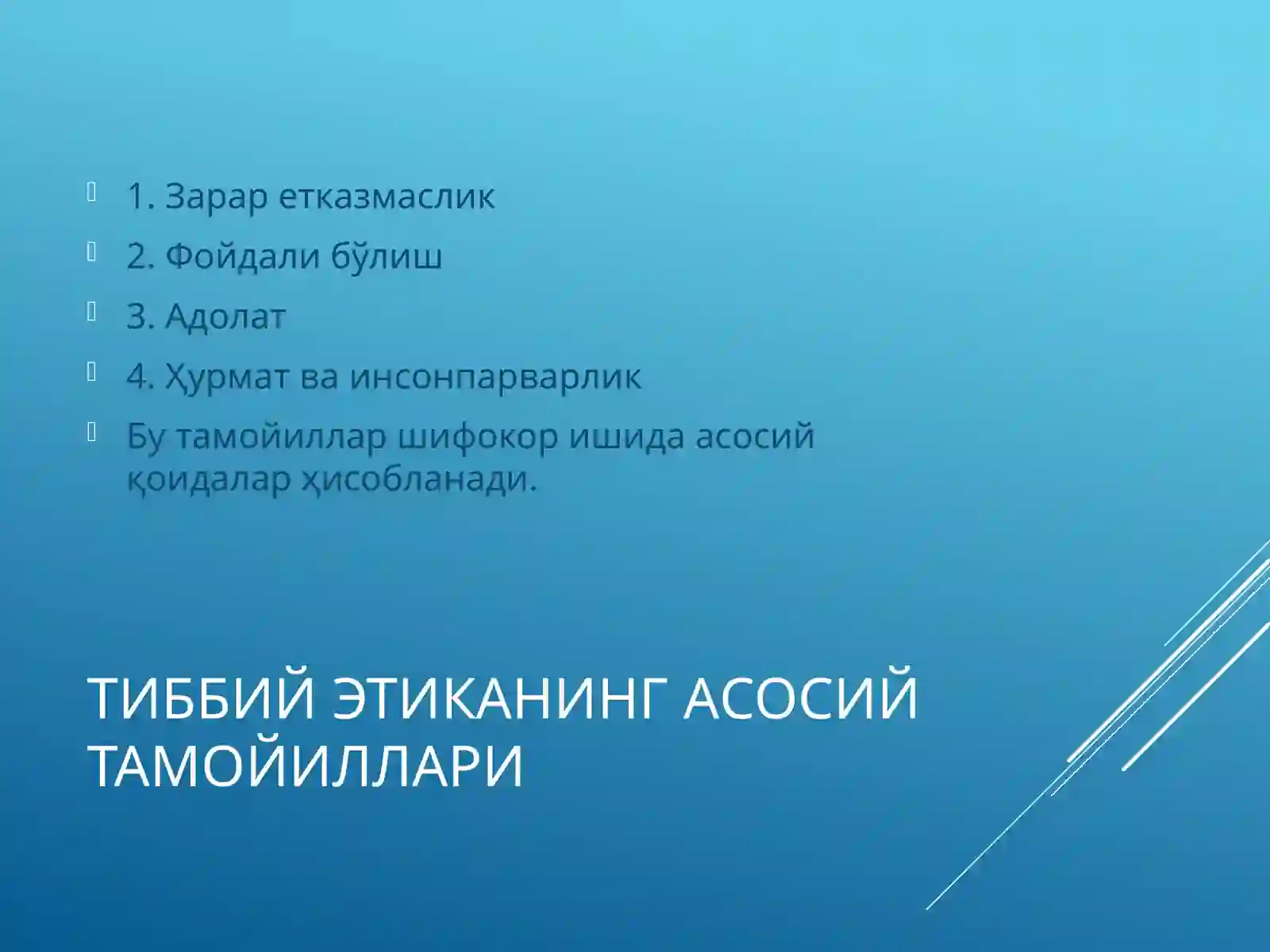 1. Зарар етказмаслик

2. Фойдали бўлиш

3. Адолат

4. Ҳурмат ва инсонпарварлик

Бу тамойиллар шифокор ишида асосий қоидалар ҳисобланади.

ТИББИЙ ЭТИКАНИНГ АСОСИЙ ТАМОЙИЛЛАРИ